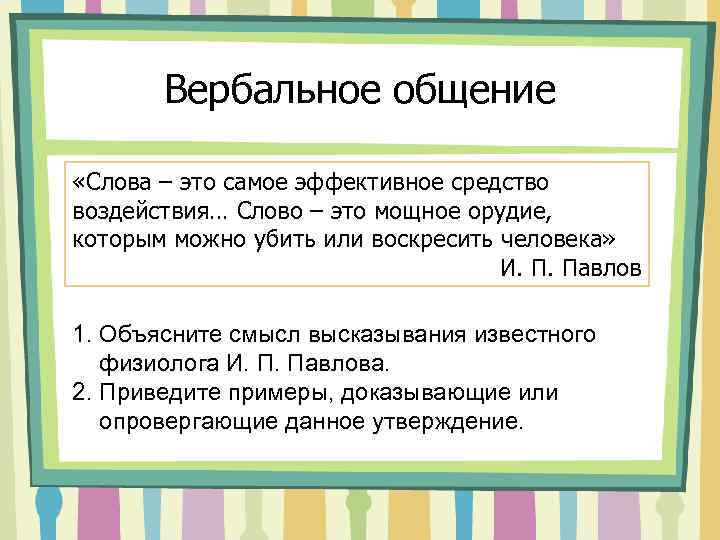 Вербальное общение

«Слова – это самое эффективное средство воздействия… Слово – это мощное орудие, которым можно убить или воскресить человека»
И. П. Павлов

1. Объясните смысл высказывания известного физиолога И. П. Павлова.
2. Приведите примеры, доказывающие или опровергающие данное утверждение.